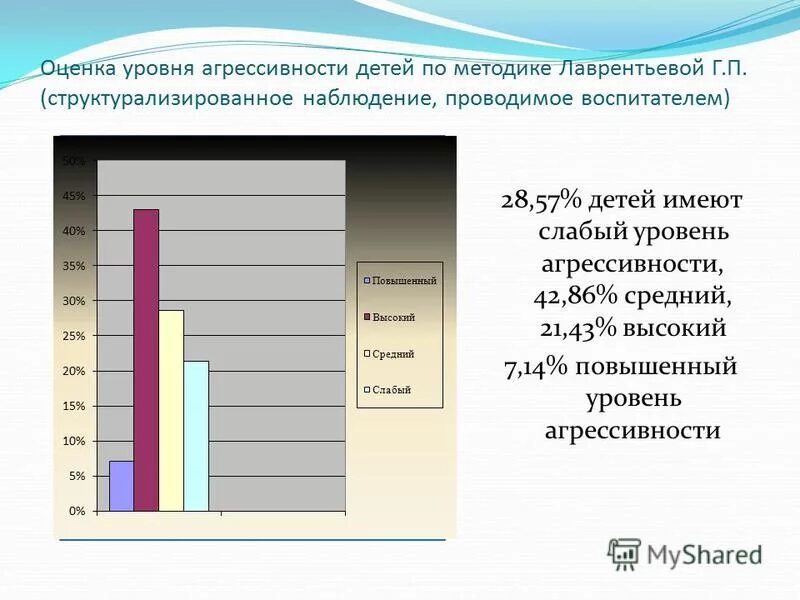 Оценка уровня агрессивности детей по методике Лаврентьевой Г.П. (структурализированное наблюдение, проводимое воспитателем)

50%
45%
40%
35%
30%
25%
20%
15%
10%
5%
0%

Повышенный
Высокий
Средний
Слабый

28,57% детей имеют слабый уровень агрессивности, 42,86% средний, 21,43% высокий 7,14% повышенный уровень агрессивности

MyShared